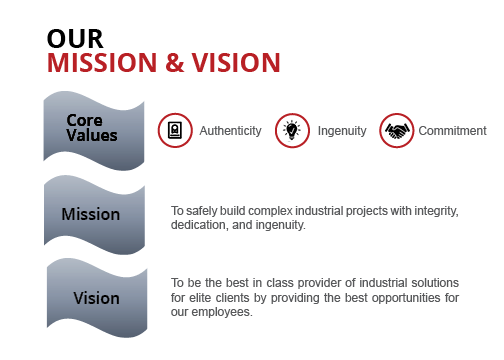 OUR
MISSION & VISION

Core Values

Authenticity

Ingenuity

Commitment

Mission

To safely build complex industrial projects with integrity, dedication, and ingenuity.

Vision

To be the best in class provider of industrial solutions for elite clients by providing the best opportunities for our employees.